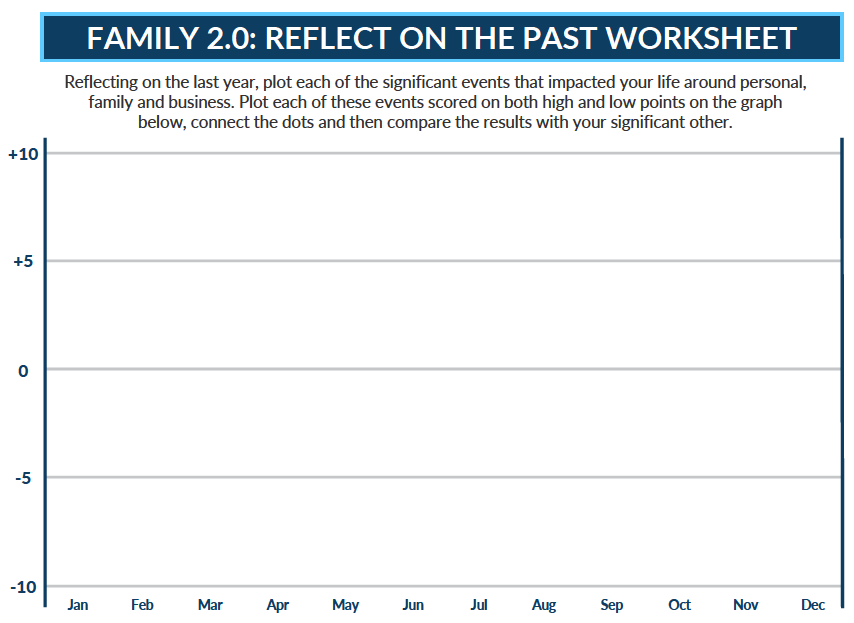 FAMILY 2.0: REFLECT ON THE PAST WORKSHEET

Reflecting on the last year, plot each of the significant events that impacted your life around personal, family and business. Plot each of these events scored on both high and low points on the graph below, connect the dots and then compare the results with your significant other.

+10
+5
0
-5
-10

Jan Feb Mar Apr May Jun Jul Aug Sep Oct Nov Dec